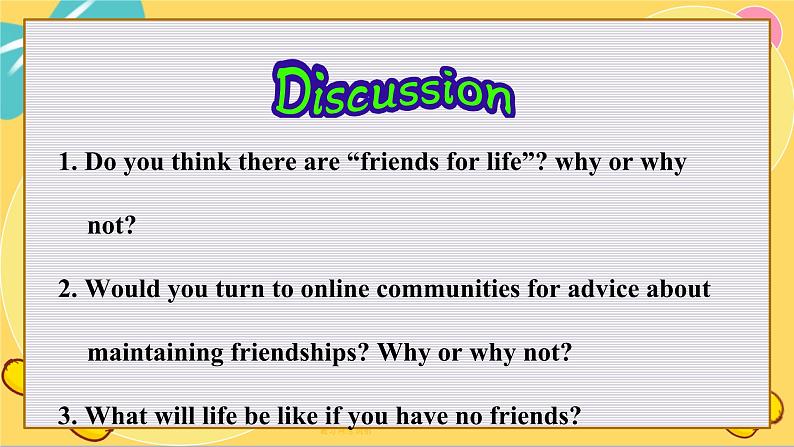 Discussion

1. Do you think there are “friends for life”? why or why not?

2. Would you turn to online communities for advice about maintaining friendships? Why or why not?

3. What will life be like if you have no friends?